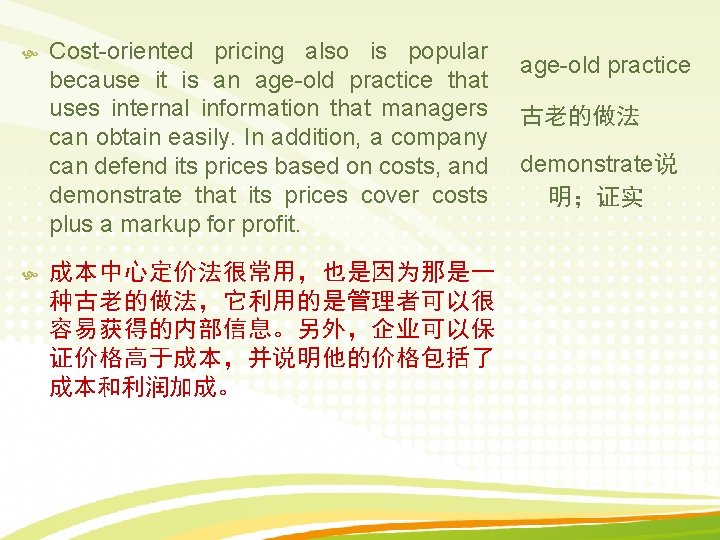 Cost-oriented pricing also is popular because it is an age-old practice that uses internal information that managers can obtain easily. In addition, a company can defend its prices based on costs, and demonstrate that its prices cover costs plus a markup for profit.

成本中心定价法很常用，也是因为那是一种古老的做法，它利用的是管理者可以很容易获得的内部信息。另外，企业可以保证价格高于成本，并说明他的价格包括了成本和利润加成。

age-old practice

古老的做法

demonstrate说明；证实